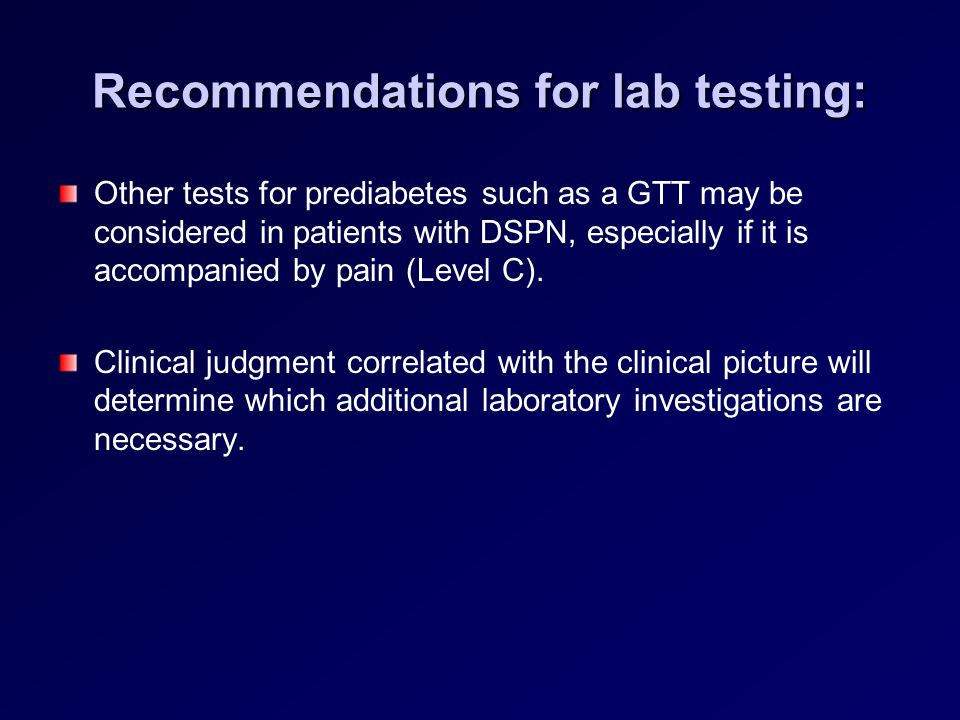 Recommendations for lab testing:

Other tests for prediabetes such as a GTT may be considered in patients with DSPN, especially if it is accompanied by pain (Level C).

Clinical judgment correlated with the clinical picture will determine which additional laboratory investigations are necessary.